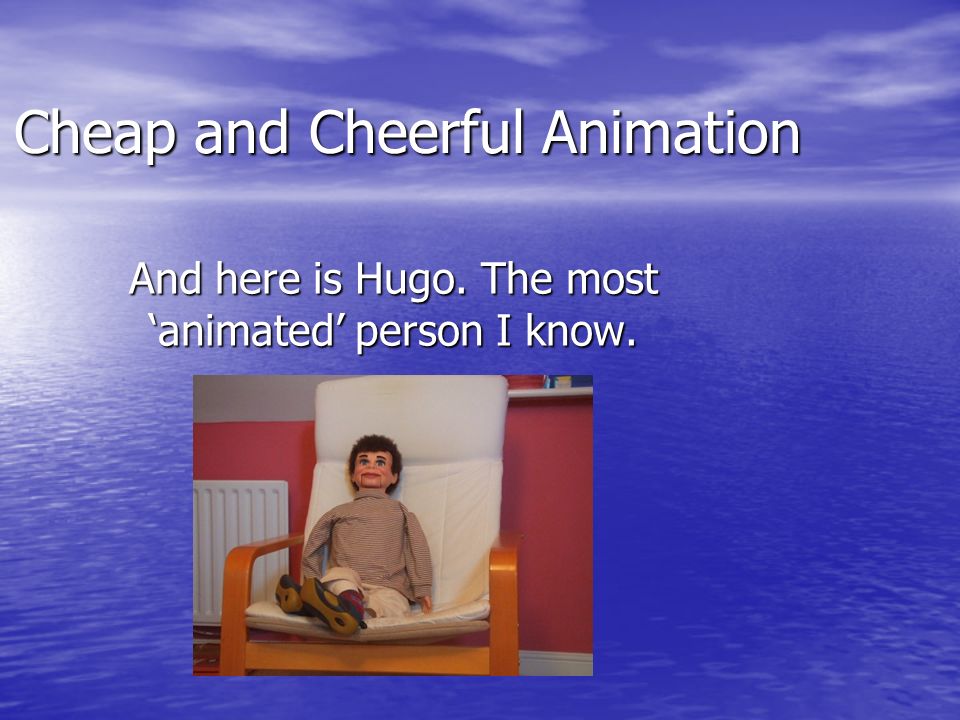 Cheap and Cheerful Animation

And here is Hugo. The most ‘animated’ person I know.